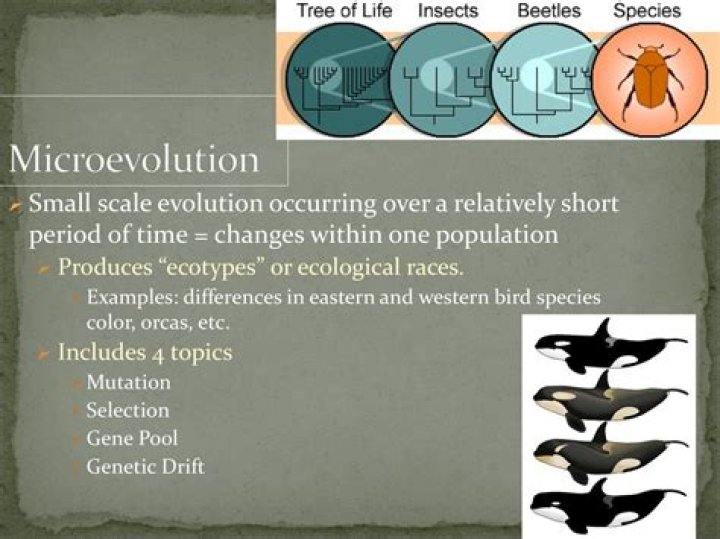 Tree of Life Insects Beetles Species

Microevolution

Small scale evolution occurring over a relatively short period of time = changes within one population

Produces “ecotypes” or ecological races.

Examples: differences in eastern and western bird species color, orcas, etc.

Includes 4 topics

Mutation

Selection

Gene Pool

Genetic Drift